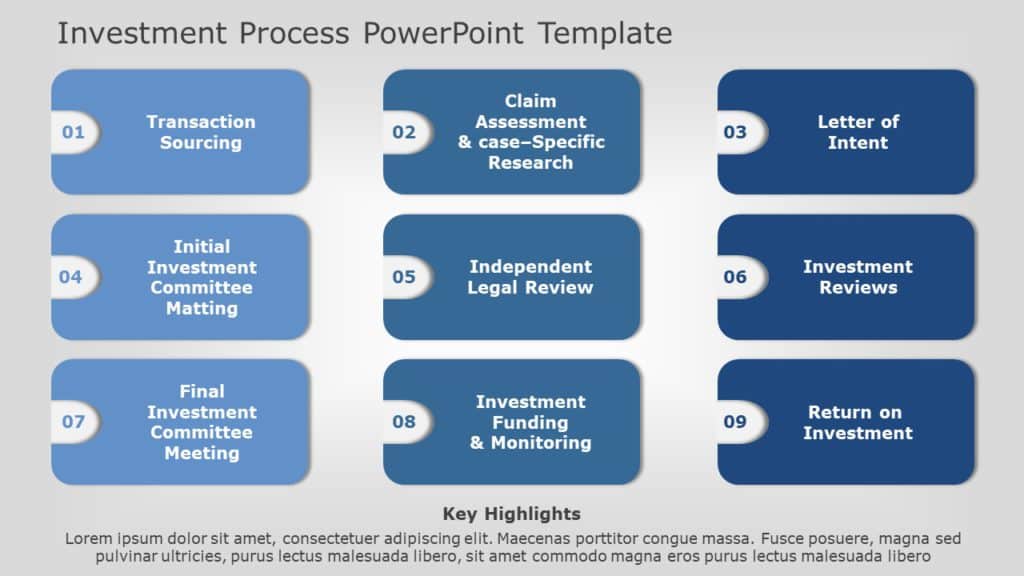 Investment Process PowerPoint Template

01 Transaction Sourcing

02 Claim Assessment & case–Specific Research

03 Letter of Intent

04 Initial Investment Committee Matting

05 Independent Legal Review

06 Investment Reviews

07 Final Investment Committee Meeting

08 Investment Funding & Monitoring

09 Return on Investment

Key Highlights

Lorem ipsum dolor sit amet, consectetuer adipiscing elit. Maecenas porttitor congue massa. Fusce posuere, magna sed pulvinar ultricies, purus lectus malesuada libero, sit amet commodo magna eros purus lectus malesuada libero